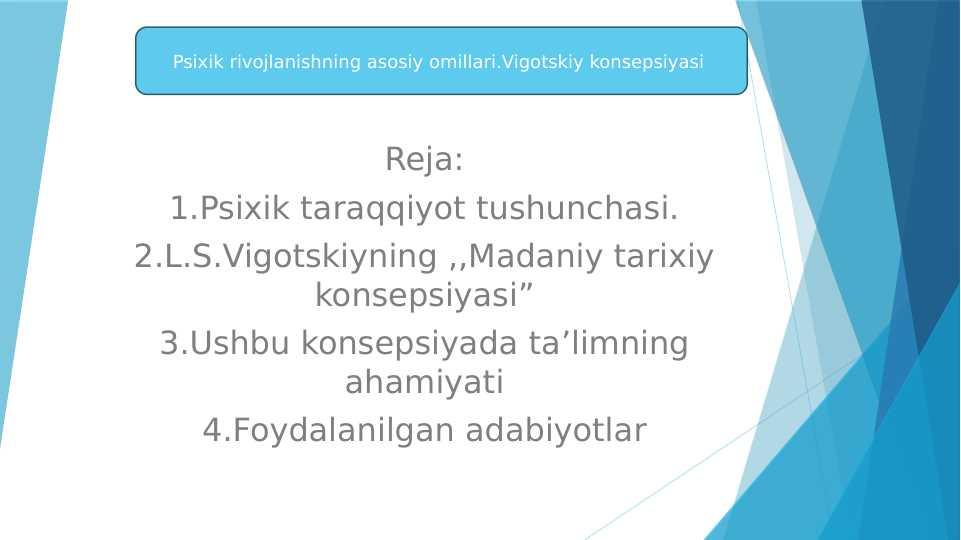 Psixik rivojlanishning asosiy omillari.Vigotskiy konsepsiyasi

Reja:
1.Psixik taraqqiyot tushunchasi.
2.L.S.Vigotskiyning ,,Madaniy tarixiy konsepsiyasi”
3.Ushbu konsepsiyada ta’limning ahamiyati
4.Foydalanilgan adabiyotlar